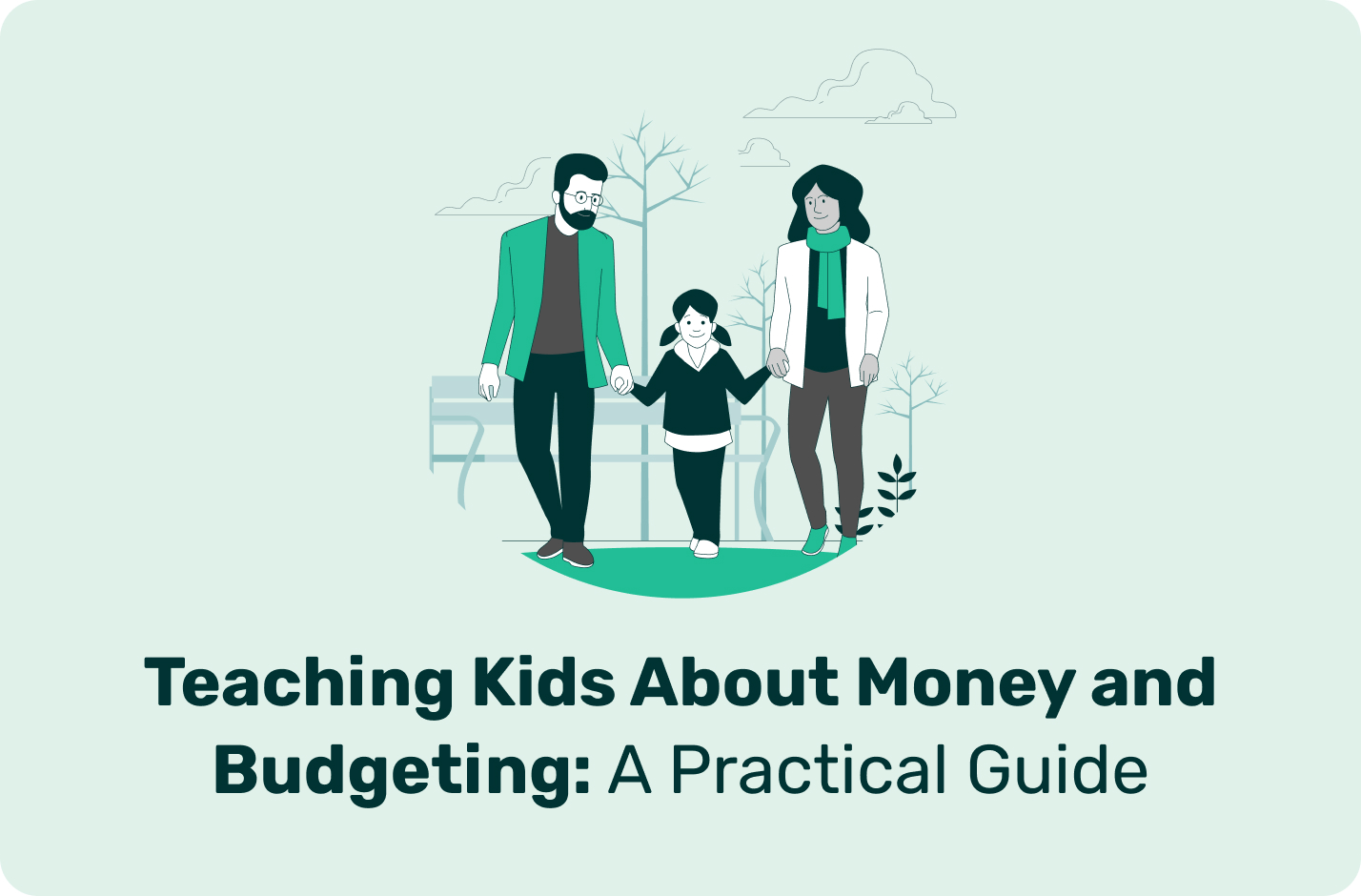 Teaching Kids About Money and Budgeting: A Practical Guide